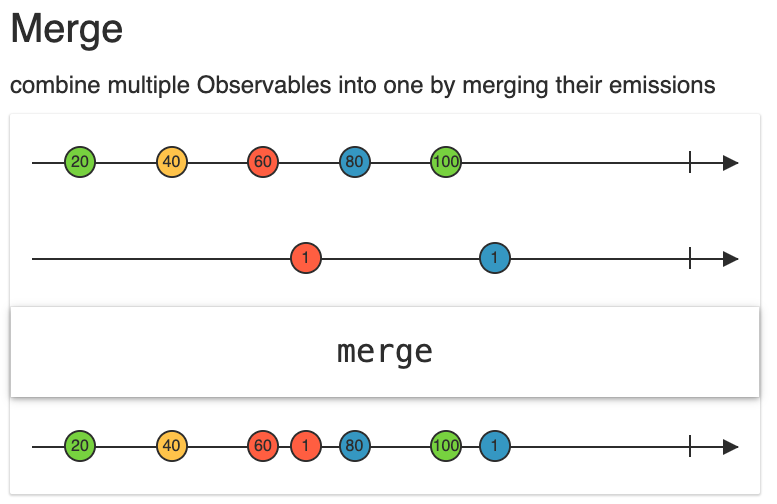 Merge

combine multiple Observables into one by merging their emissions

20 40 60 80 100

1 1

merge

20 40 60 1 80 100 1